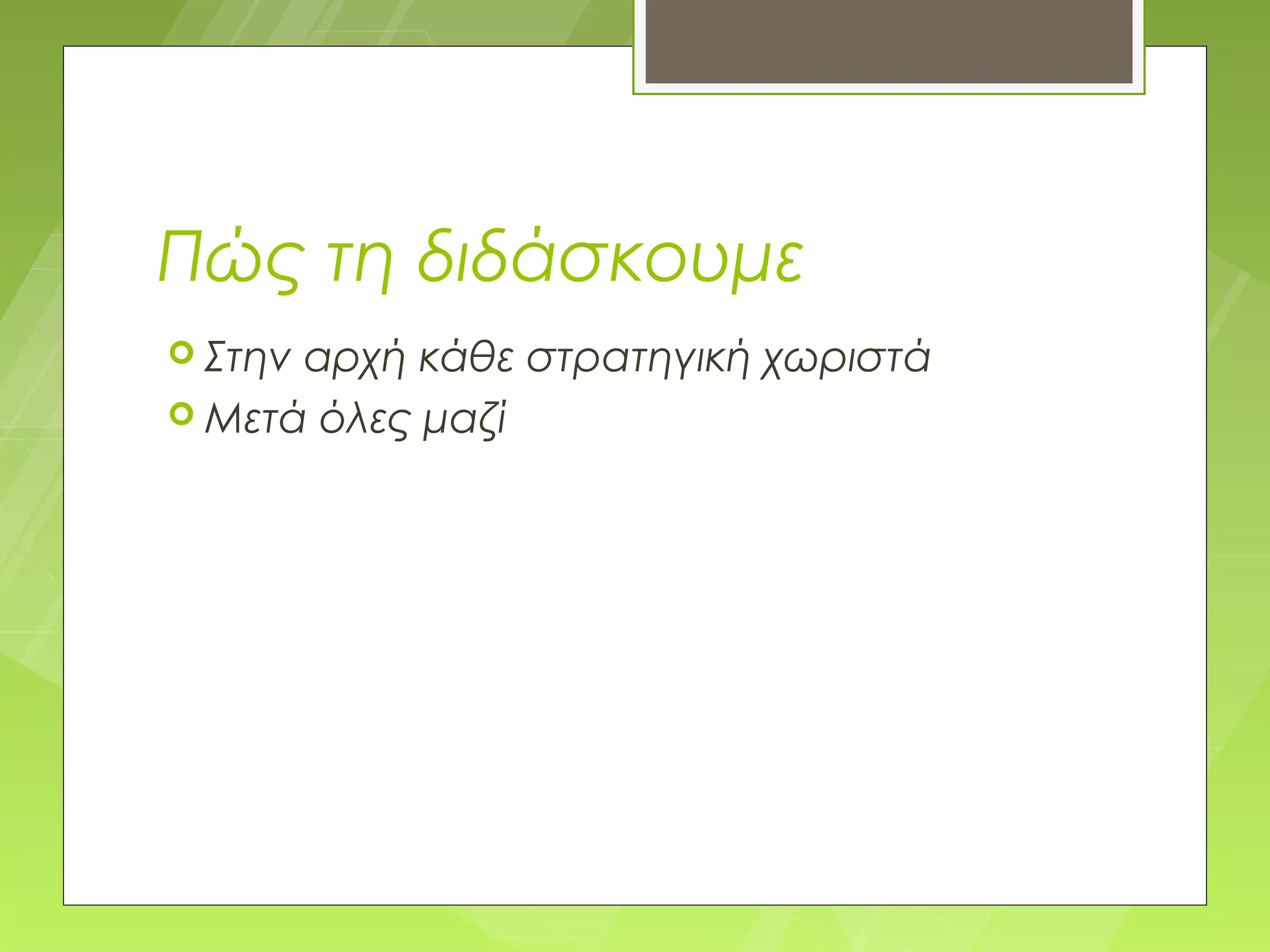 Πώς τη διδάσκουμε

Στην αρχή κάθε στρατηγική χωριστά
Μετά όλες μαζί